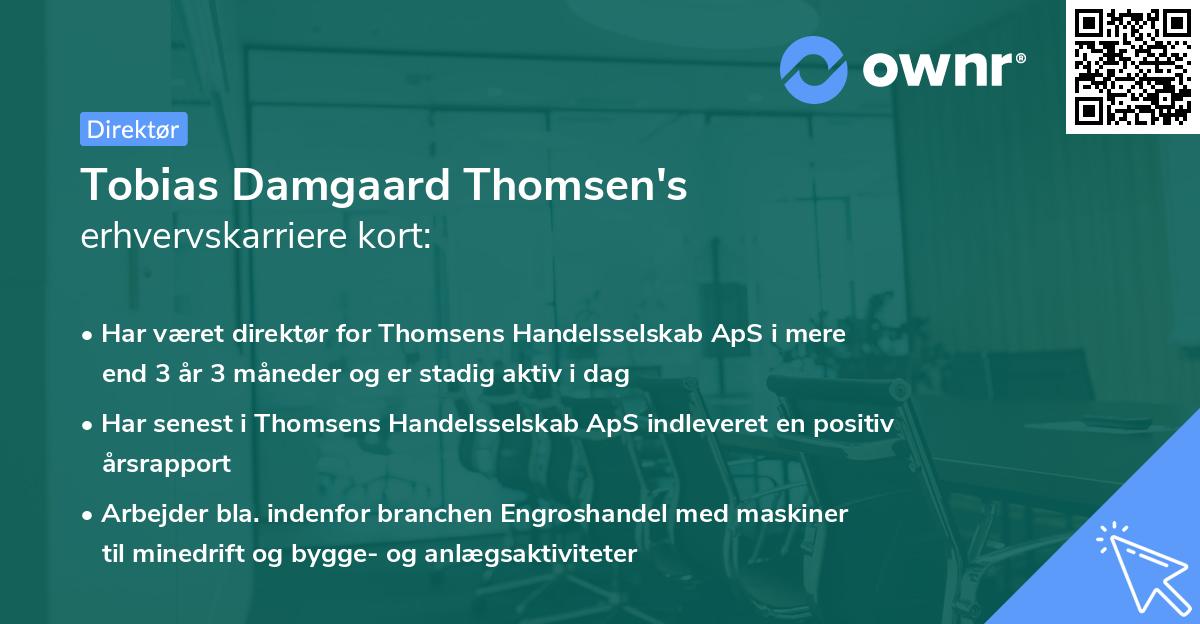 ownr®

Direktør

Tobias Damgaard Thomsen's erhvervskarriere kort:

• Har været direktør for Thomsens Handelsselskab ApS i mere end 3 år 3 måneder og er stadig aktiv i dag

• Har senest i Thomsens Handelsselskab ApS indleveret en positiv årsrapport

• Arbejder bla. indenfor branchen Engroshandel med maskiner til minedrift og bygge- og anlægsaktiviteter